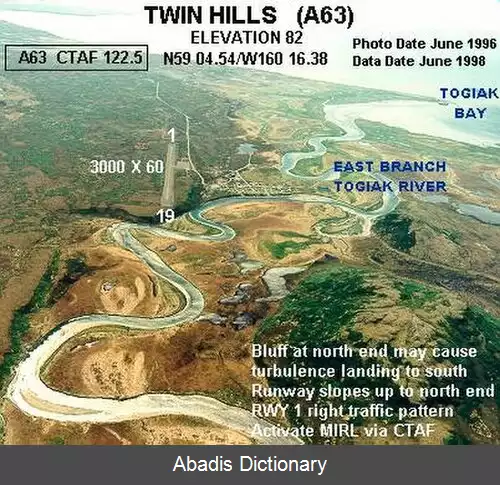 TWIN HILLS (A63)
ELEVATION 82

A63 CTAF 122.5

N59 04.54/W160 16.38

Photo Date June 1996
Data Date June 1998

TOGIAK BAY

1

3000 X 60

19

EAST BRANCH
TOGIAK RIVER

Bluff at north end may cause turbulence landing to south
Runway slopes up to north end
RWY 1 right traffic pattern
Activate MIRL via CTAF

Abadis Dictionary